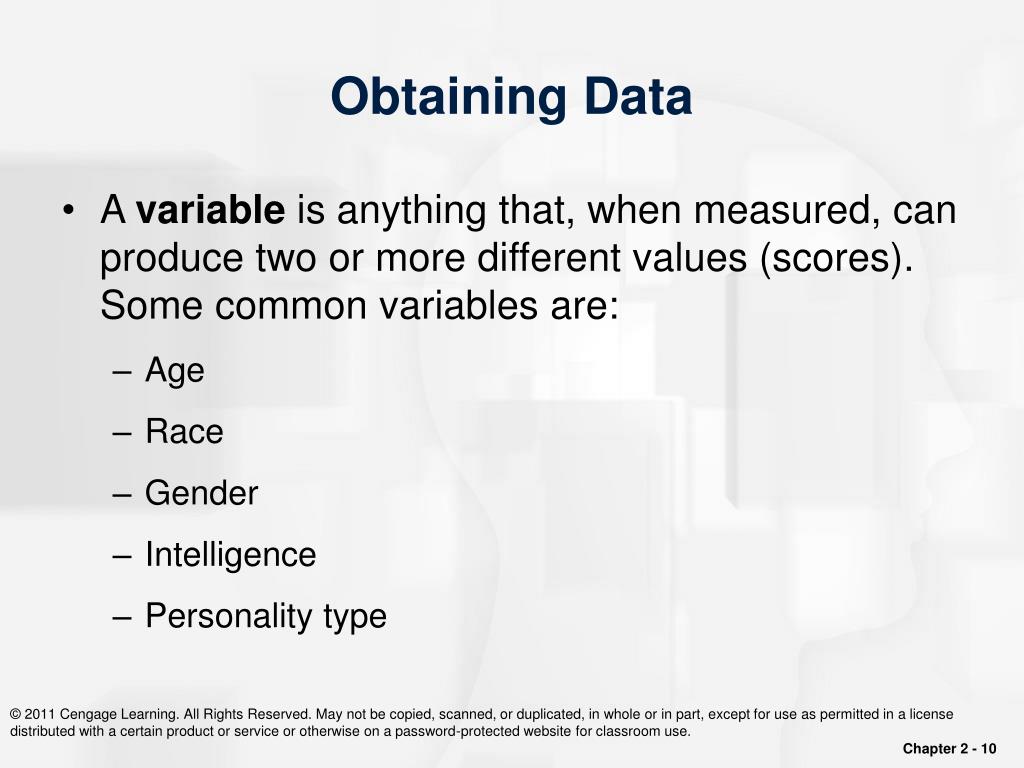 Obtaining Data

• A variable is anything that, when measured, can produce two or more different values (scores). Some common variables are:
– Age
– Race
– Gender
– Intelligence
– Personality type

© 2011 Cengage Learning. All Rights Reserved. May not be copied, scanned, or duplicated, in whole or in part, except for use as permitted in a license distributed with a certain product or service or otherwise on a password-protected website for classroom use.

Chapter 2 - 10